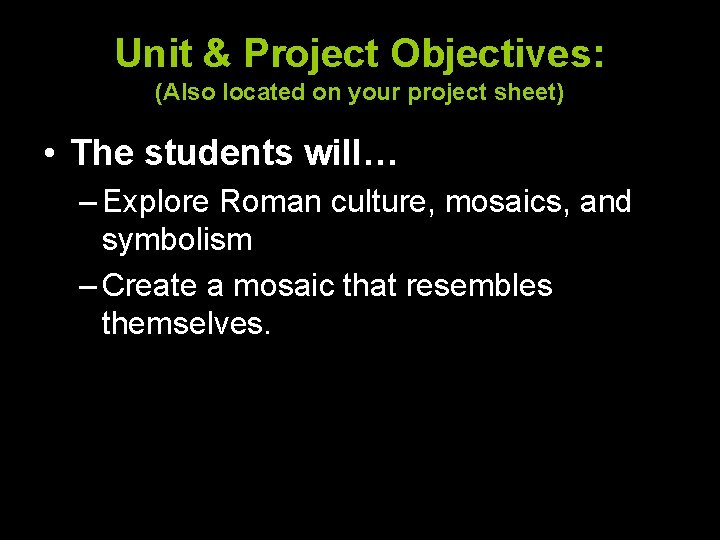 Unit & Project Objectives:
(Also located on your project sheet)

• The students will…
– Explore Roman culture, mosaics, and symbolism
– Create a mosaic that resembles themselves.